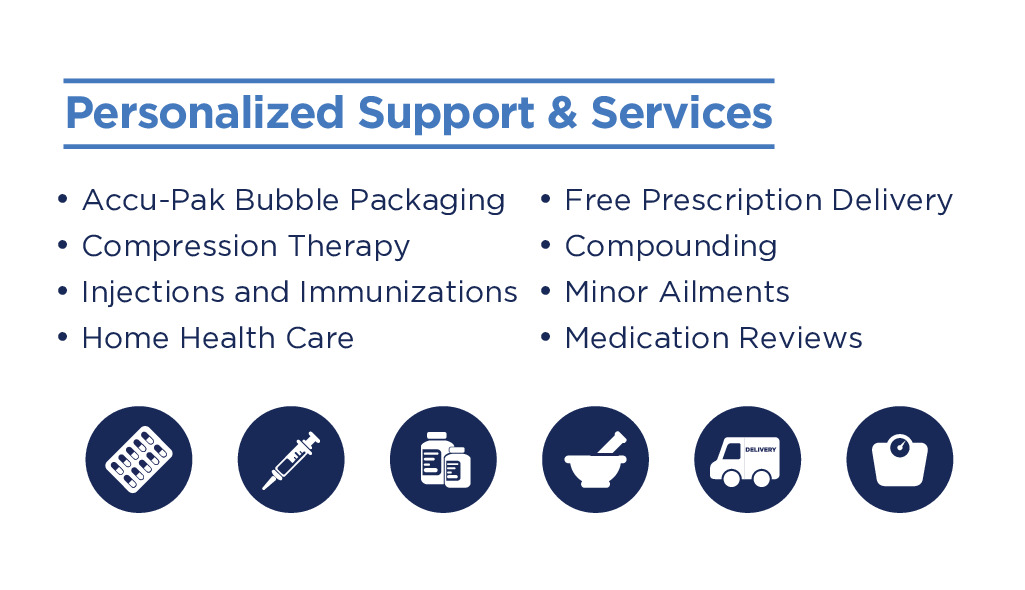 Personalized Support & Services

• Accu-Pak Bubble Packaging
• Compression Therapy
• Injections and Immunizations
• Home Health Care

• Free Prescription Delivery
• Compounding
• Minor Ailments
• Medication Reviews

DELIVERY